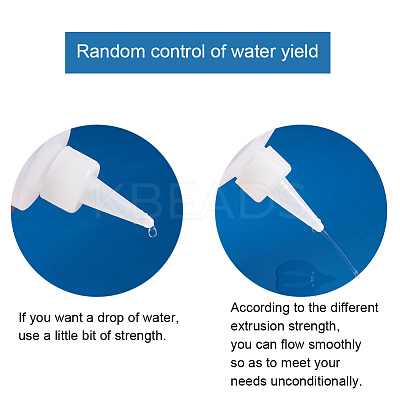 Random control of water yield

KBEADS

If you want a drop of water, use a little bit of strength.

According to the different extrusion strength, you can flow smoothly so as to meet your needs unconditionally.